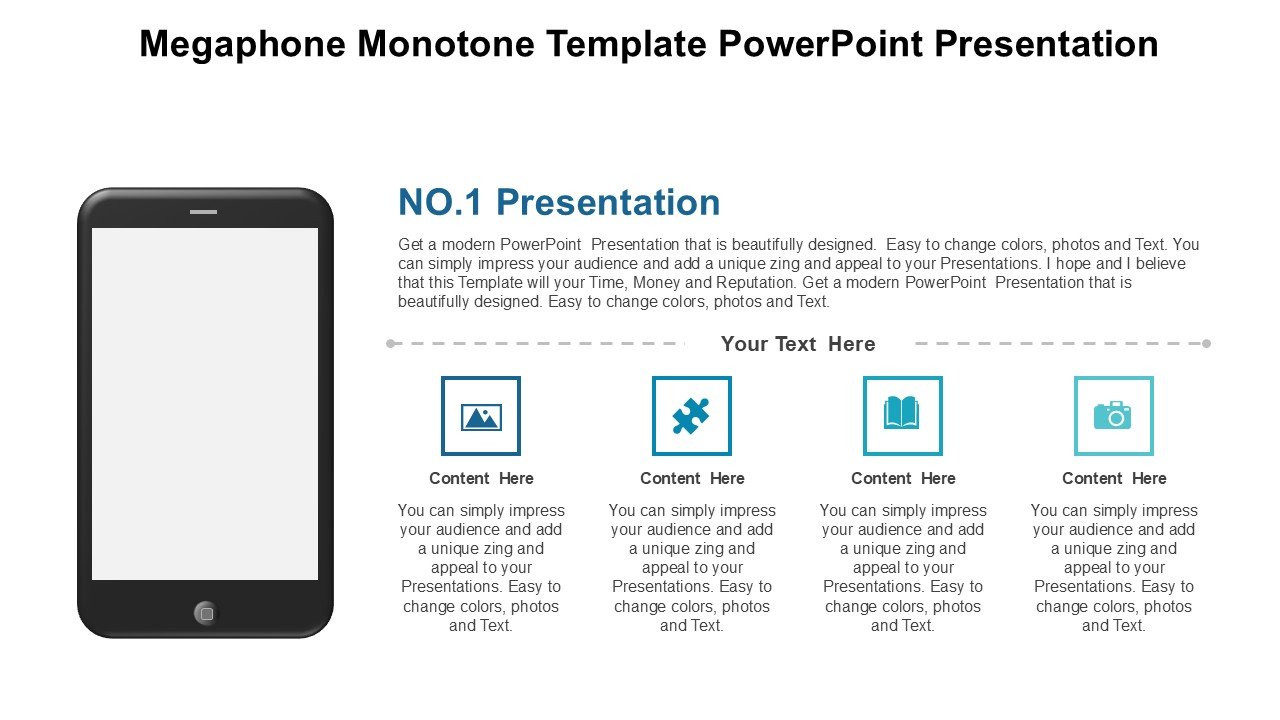 Megaphone Monotone Template PowerPoint Presentation

NO.1 Presentation

Get a modern PowerPoint Presentation that is beautifully designed. Easy to change colors, photos and Text. You can simply impress your audience and add a unique zing and appeal to your Presentations. I hope and I believe that this Template will your Time, Money and Reputation. Get a modern PowerPoint Presentation that is beautifully designed. Easy to change colors, photos and Text.

Your Text Here

Content Here

You can simply impress your audience and add a unique zing and appeal to your Presentations. Easy to change colors, photos and Text.

Content Here

You can simply impress your audience and add a unique zing and appeal to your Presentations. Easy to change colors, photos and Text.

Content Here

You can simply impress your audience and add a unique zing and appeal to your Presentations. Easy to change colors, photos and Text.

Content Here

You can simply impress your audience and add a unique zing and appeal to your Presentations. Easy to change colors, photos and Text.